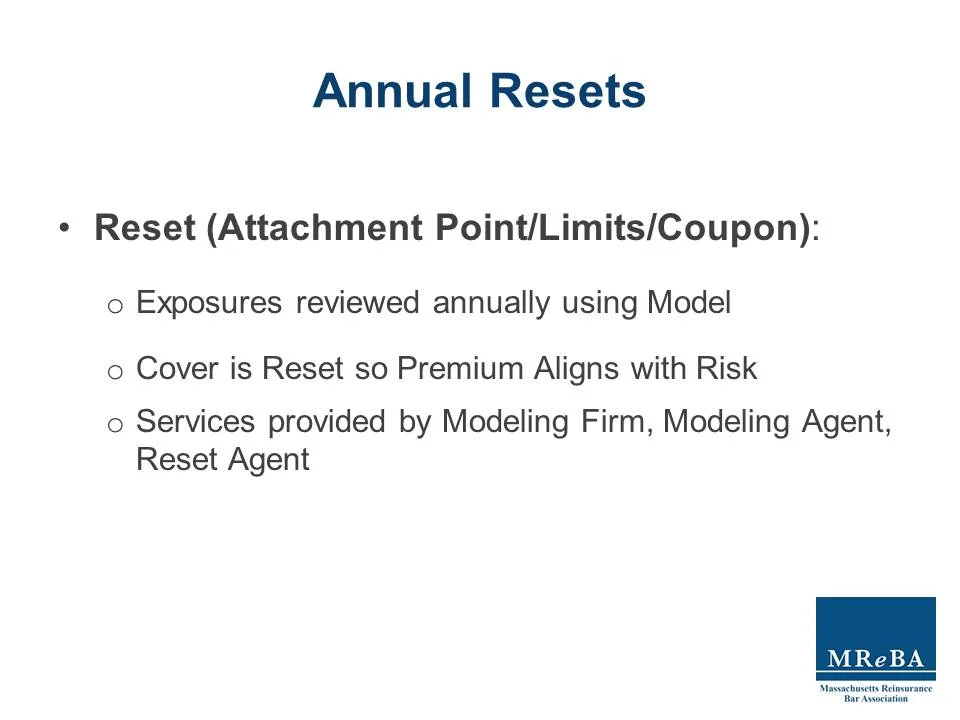 Annual Resets

• Reset (Attachment Point/Limits/Coupon):

o Exposures reviewed annually using Model

o Cover is Reset so Premium Aligns with Risk

o Services provided by Modeling Firm, Modeling Agent, Reset Agent

MReBA
Massachusetts Reinsurance Bar Association